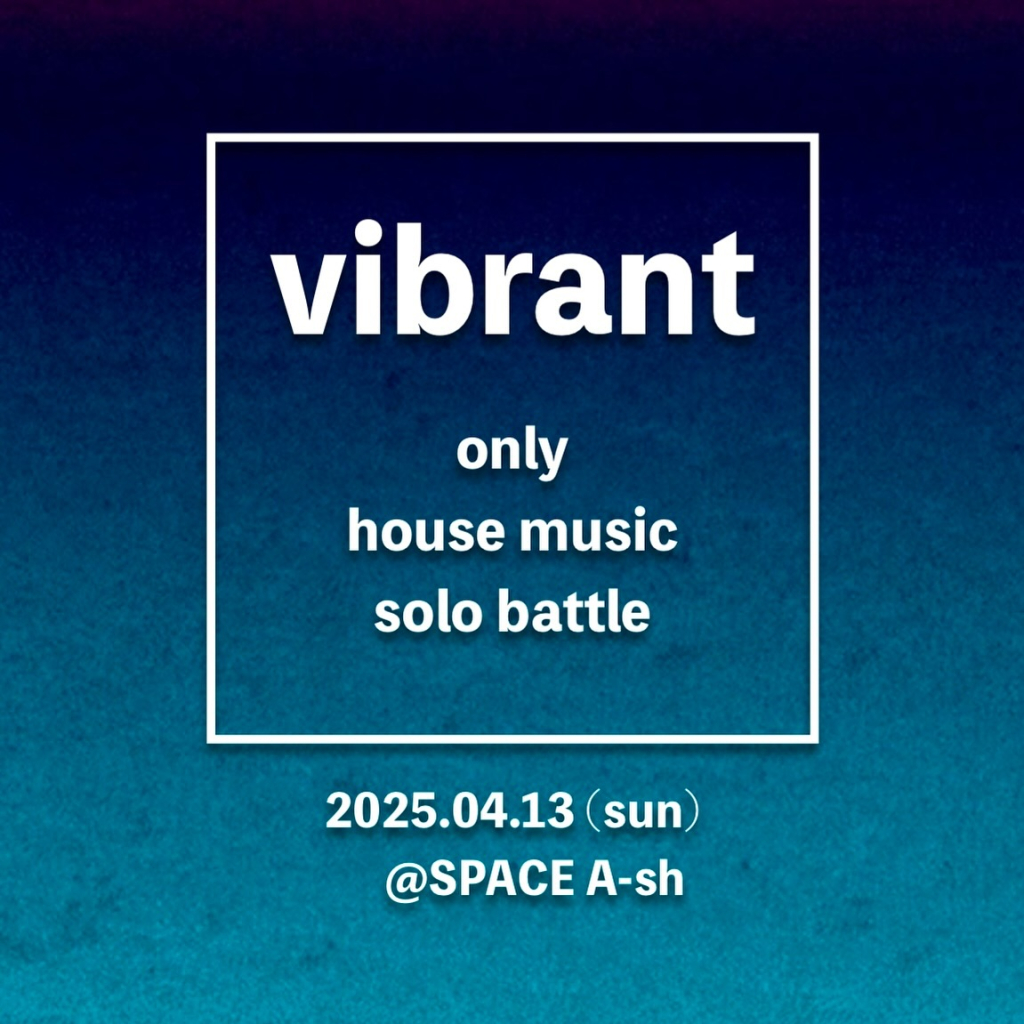 vibrant

only
house music
solo battle

2025.04.13（sun）
@SPACE A-sh